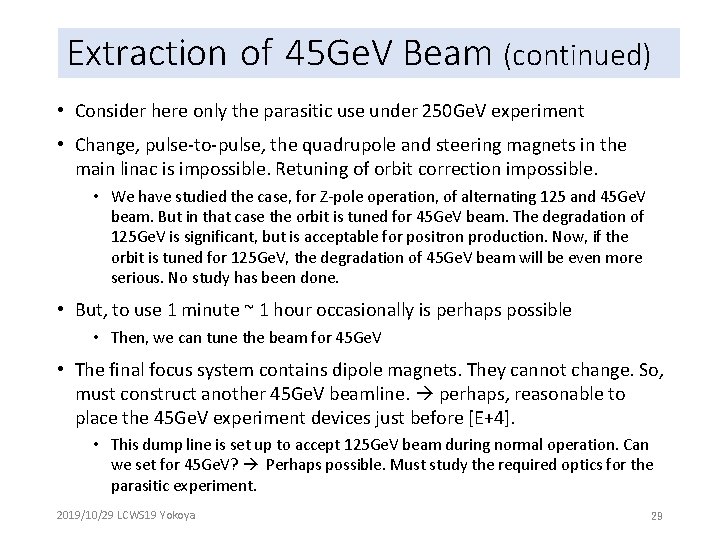 Extraction of 45GeV Beam (continued)

• Consider here only the parasitic use under 250GeV experiment

• Change, pulse-to-pulse, the quadrupole and steering magnets in the main linac is impossible. Retuning of orbit correction impossible.

• We have studied the case, for Z-pole operation, of alternating 125 and 45GeV beam. But in that case the orbit is tuned for 45GeV beam. The degradation of 125GeV is significant, but is acceptable for positron production. Now, if the orbit is tuned for 125GeV, the degradation of 45GeV beam will be even more serious. No study has been done.

• But, to use 1 minute ~ 1 hour occasionally is perhaps possible

• Then, we can tune the beam for 45GeV

• The final focus system contains dipole magnets. They cannot change. So, must construct another 45GeV beamline. → perhaps, reasonable to place the 45GeV experiment devices just before [E+4].

• This dump line is set up to accept 125GeV beam during normal operation. Can we set for 45GeV? → Perhaps possible. Must study the required optics for the parasitic experiment.

2019/10/29 LCWS19 Yokoya

29